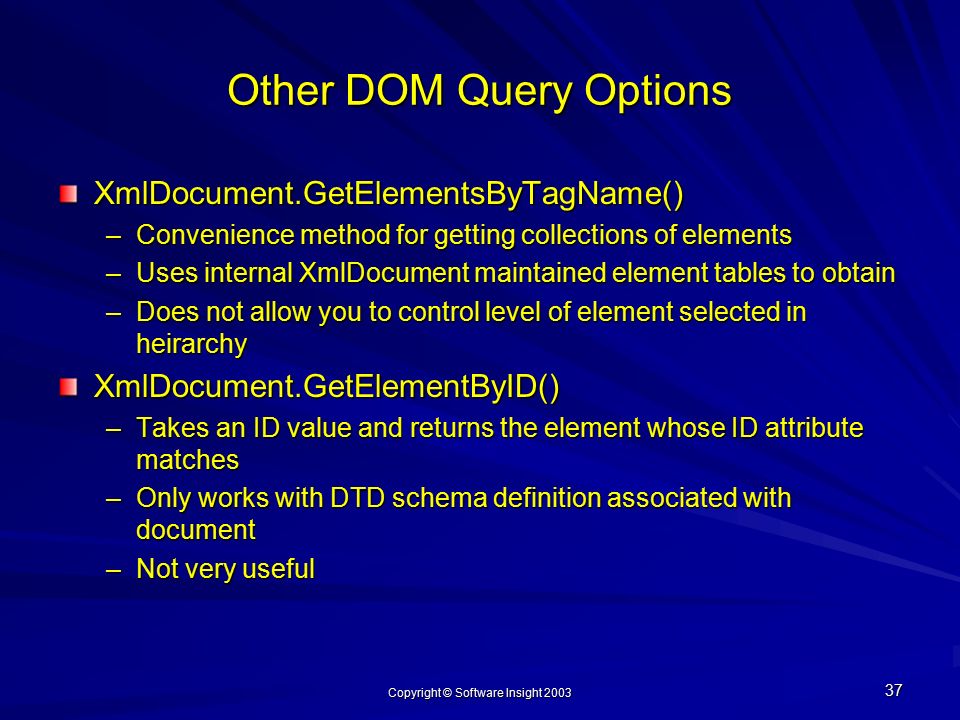 Other DOM Query Options

XmlDocument.GetElementsByTagName()
– Convenience method for getting collections of elements
– Uses internal XmlDocument maintained element tables to obtain
– Does not allow you to control level of element selected in heirarchy

XmlDocument.GetElementByID()
– Takes an ID value and returns the element whose ID attribute matches
– Only works with DTD schema definition associated with document
– Not very useful

Copyright © Software Insight 2003

37